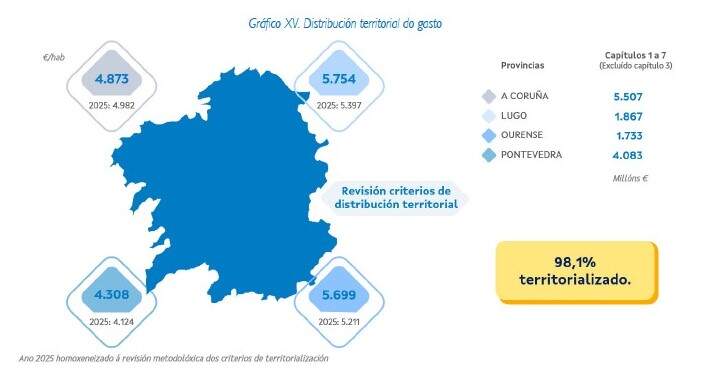 Gráfico XV. Distribución territorial do gasto

€/hab

4.873
2025: 4.982

5.754
2025: 5.397

Revisión criterios de distribución territorial

4.308
2025: 4.124

5.699
2025: 5.211

| Provincias | Capítulos 1 a 7 (Excluído capítulo 3) |
|---|---|
| A CORUÑA | 5.507 |
| LUGO | 1.867 |
| OURENSE | 1.733 |
| PONTEVEDRA | 4.083 |

Millóns €

98,1% territorializado.

Ano 2025 homoxeneizado á revisión metodolóxica dos criterios de territorialización